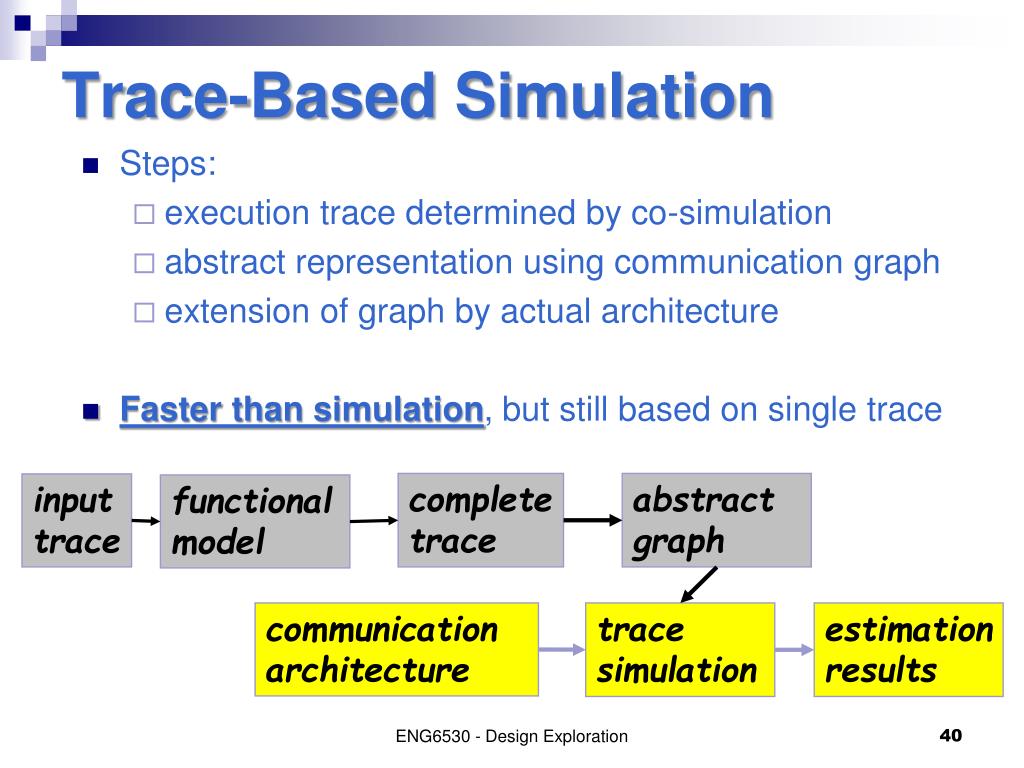 Trace-Based Simulation

Steps:

execution trace determined by co-simulation

abstract representation using communication graph

extension of graph by actual architecture

Faster than simulation, but still based on single trace

input trace

functional model

complete trace

abstract graph

communication architecture

trace simulation

estimation results

ENG6530 - Design Exploration

40